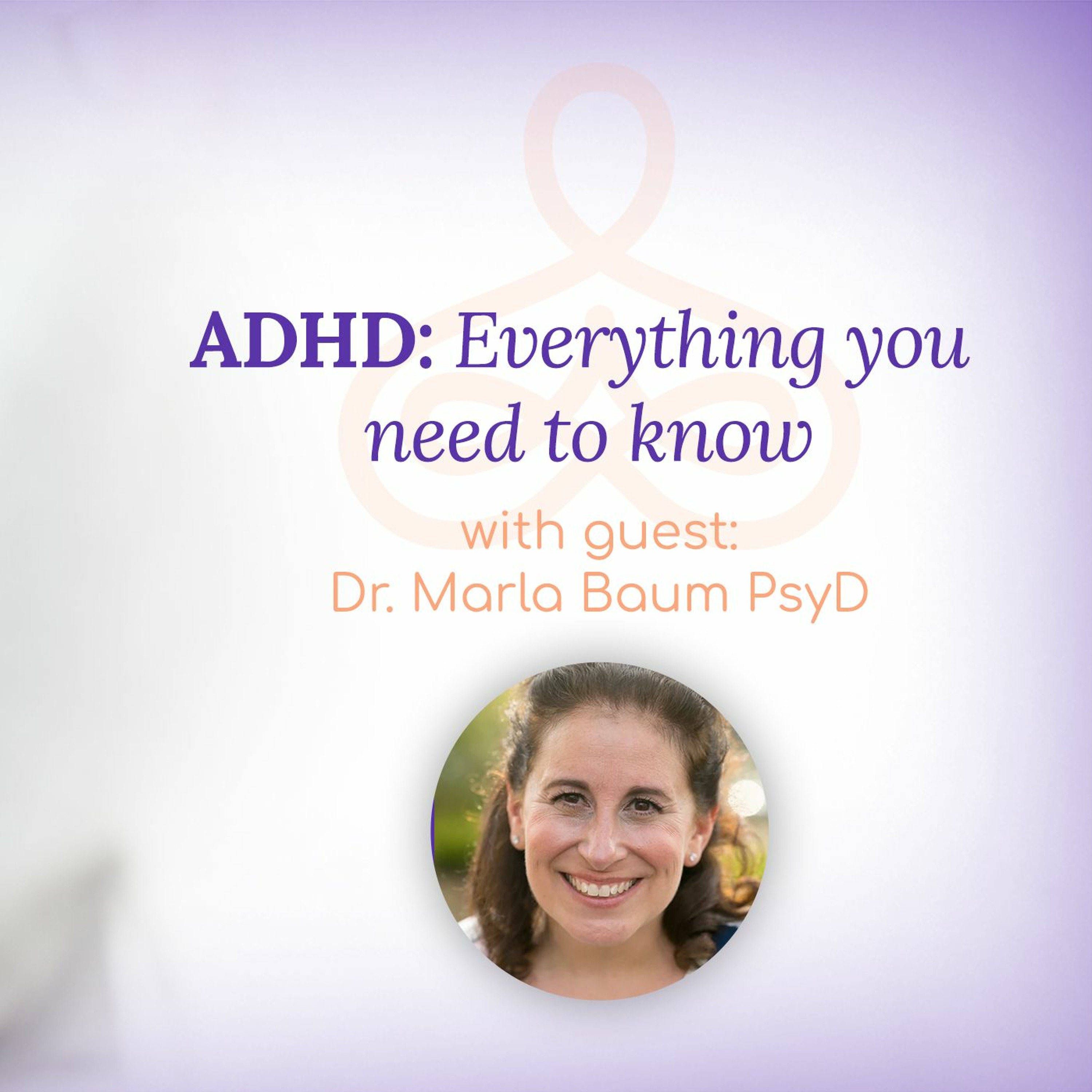 ADHD: Everything you need to know

with guest:
Dr. Marla Baum PsyD